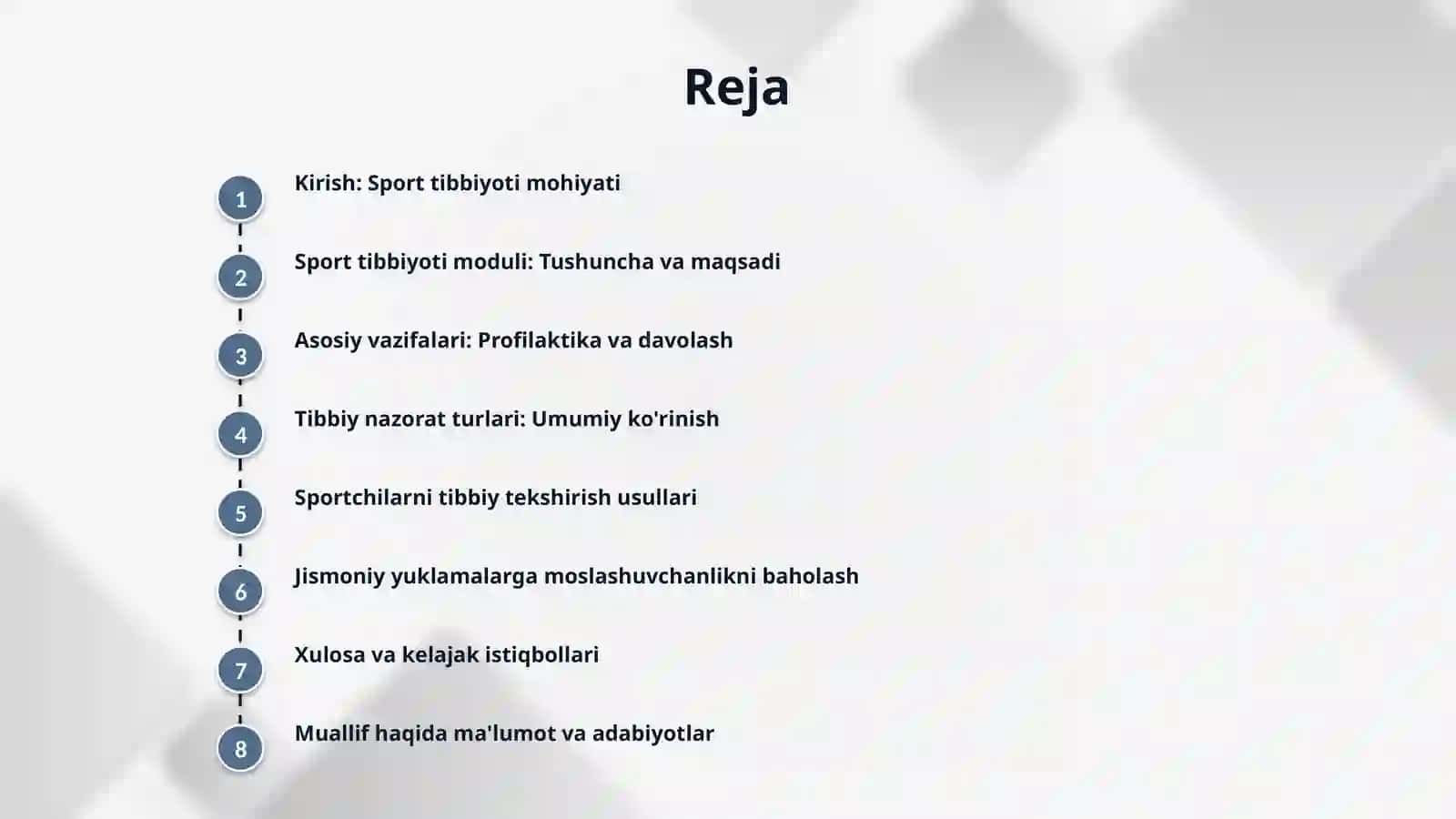 Reja

1 Kirish: Sport tibbiyoti mohiyati

2 Sport tibbiyoti moduli: Tushuncha va maqsadi

3 Asosiy vazifalari: Profilaktika va davolash

4 Tibbiy nazorat turlari: Umumiy ko'rinish

5 Sportchilarni tibbiy tekshirish usullari

6 Jismoniy yuklamalarga moslashuvchanlikni baholash

7 Xulosa va kelajak istiqbollari

8 Muallif haqida ma'lumot va adabiyotlar